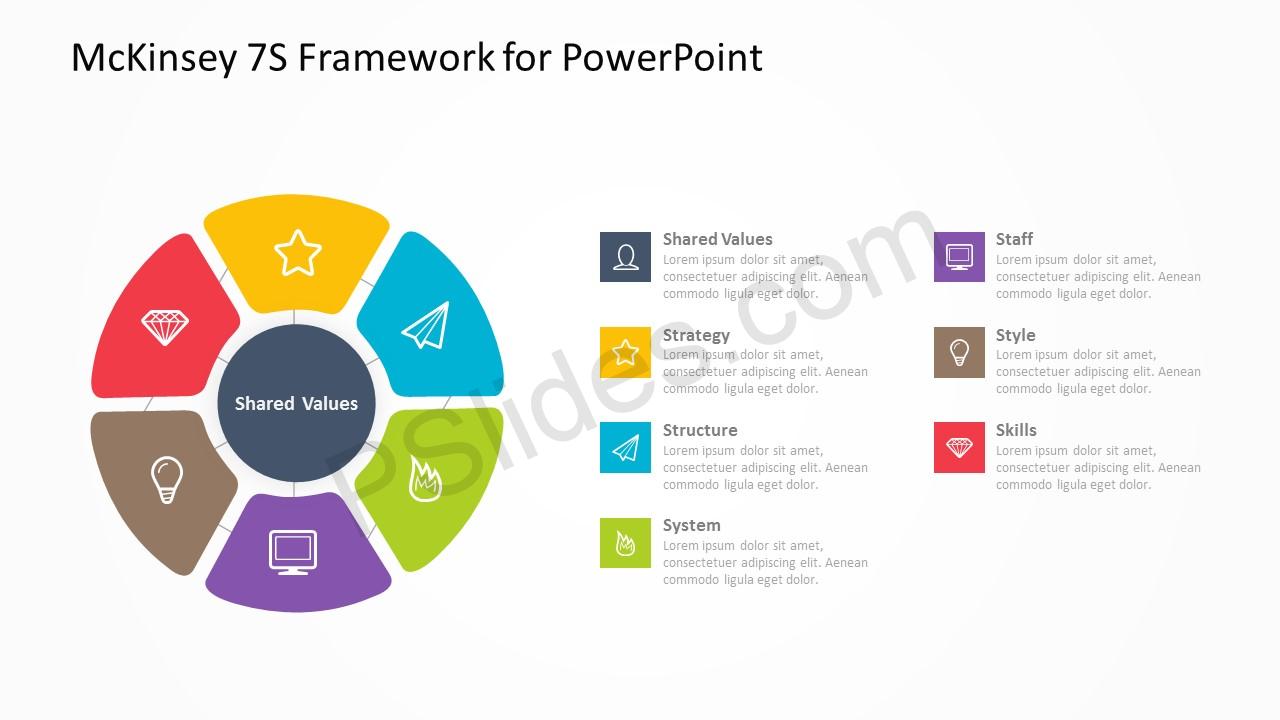 McKinsey 7S Framework for PowerPoint

Shared Values

Shared Values
Lorem ipsum dolor sit amet, consectetuer adipiscing elit. Aenean commodo ligula eget dolor.

Strategy
Lorem ipsum dolor sit amet, consectetuer adipiscing elit. Aenean commodo ligula eget dolor.

Structure
Lorem ipsum dolor sit amet, consectetuer adipiscing elit. Aenean commodo ligula eget dolor.

System
Lorem ipsum dolor sit amet, consectetuer adipiscing elit. Aenean commodo ligula eget dolor.

Staff
Lorem ipsum dolor sit amet, consectetuer adipiscing elit. Aenean commodo ligula eget dolor.

Style
Lorem ipsum dolor sit amet, consectetuer adipiscing elit. Aenean commodo ligula eget dolor.

Skills
Lorem ipsum dolor sit amet, consectetuer adipiscing elit. Aenean commodo ligula eget dolor.

PSlides.com